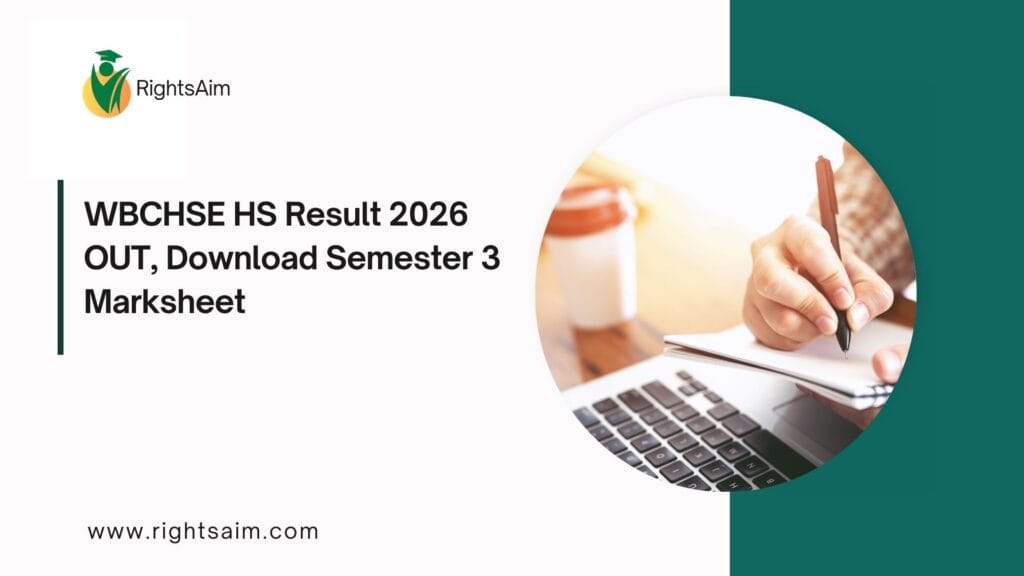 RightsAim

WBCHSE HS Result 2026 OUT, Download Semester 3 Marksheet

www.rightsaim.com